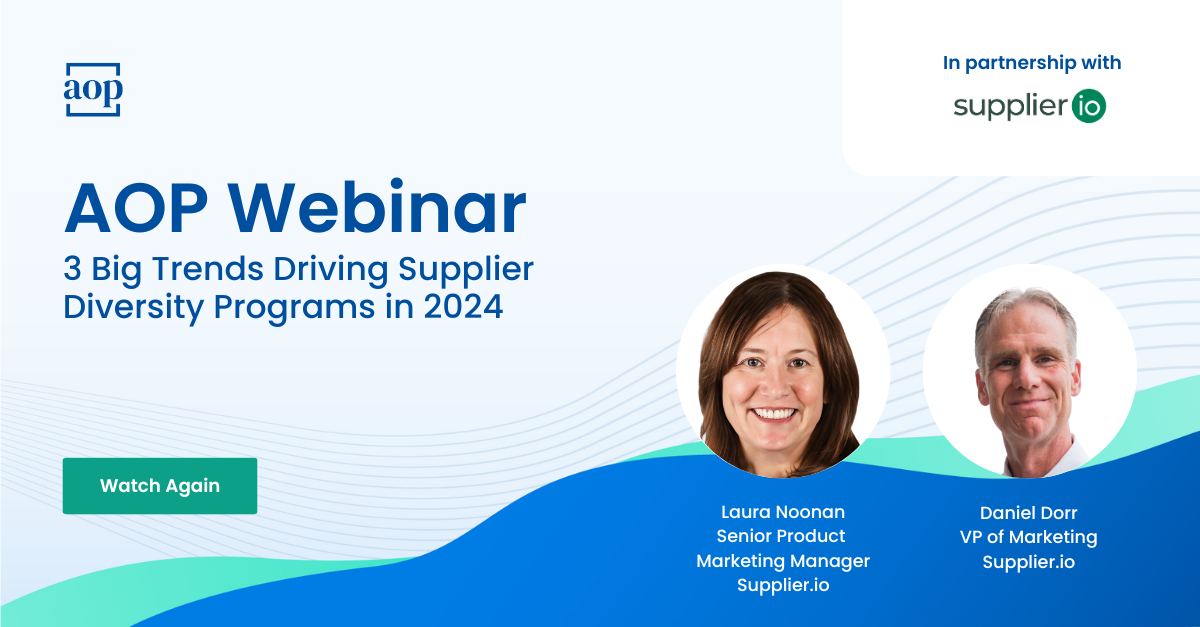 aop

In partnership with

supplier io

AOP Webinar

3 Big Trends Driving Supplier Diversity Programs in 2024

Watch Again

Laura Noonan
Senior Product Marketing Manager
Supplier.io

Daniel Dorr
VP of Marketing
Supplier.io